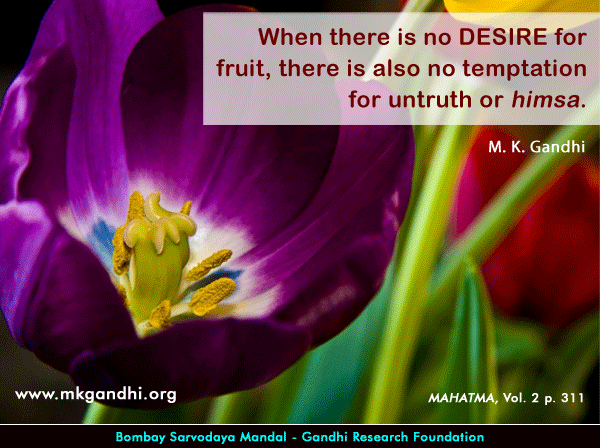 When there is no DESIRE for fruit, there is also no temptation for untruth or himsa.

M. K. Gandhi

www.mkgandhi.org

MAHATMA, Vol. 2 p. 311

Bombay Sarvodaya Mandal - Gandhi Research Foundation